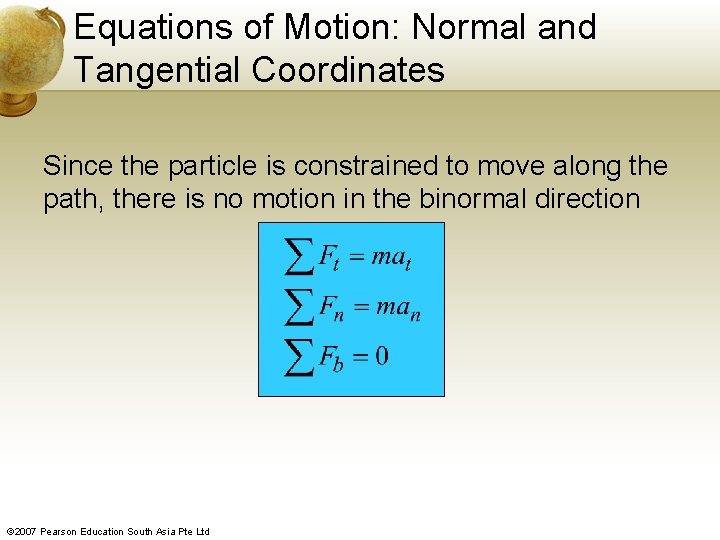 Equations of Motion: Normal and Tangential Coordinates

Since the particle is constrained to move along the path, there is no motion in the binormal direction

$\sum F_t = ma_t$
$\sum F_n = ma_n$
$\sum F_b = 0$

©2007 Pearson Education South Asia Pte Ltd